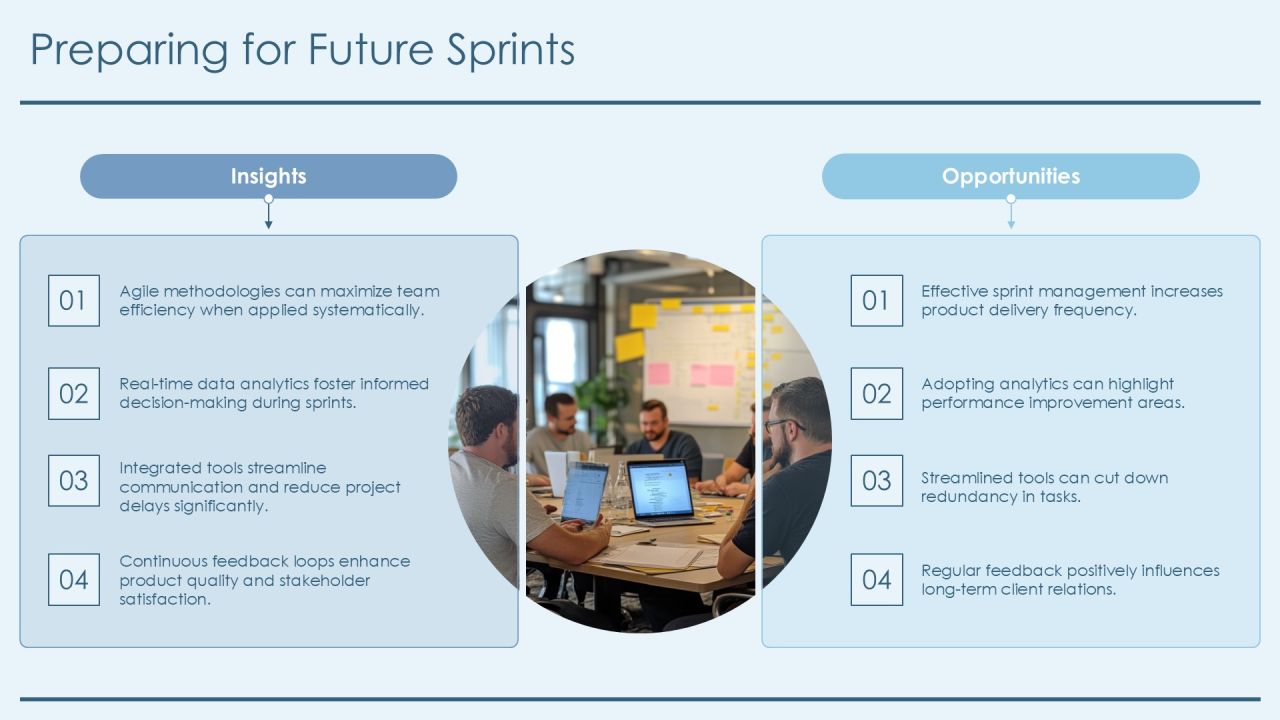 Preparing for Future Sprints

Insights

01 Agile methodologies can maximize team efficiency when applied systematically.

02 Real-time data analytics foster informed decision-making during sprints.

03 Integrated tools streamline communication and reduce project delays significantly.

04 Continuous feedback loops enhance product quality and stakeholder satisfaction.

Opportunities

01 Effective sprint management increases product delivery frequency.

02 Adopting analytics can highlight performance improvement areas.

03 Streamlined tools can cut down redundancy in tasks.

04 Regular feedback positively influences long-term client relations.